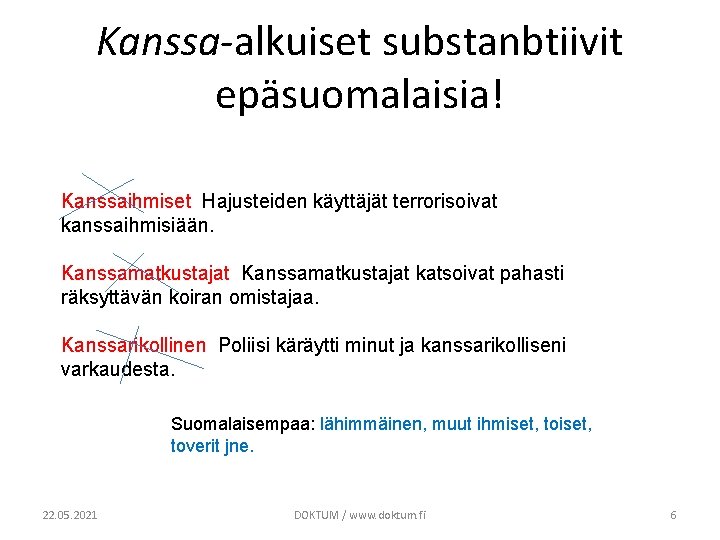 Kanssa-alkuiset substanbtiivit epäsuomalaisia!

Kanssaihmiset Hajusteiden käyttäjät terrorisoivat kanssaihmisiään.

Kanssamatkustajat Kanssamatkustajat katsoivat pahasti räksyttävän koiran omistajaa.

Kanssarikollinen Poliisi käräytti minut ja kanssarikolliseni varkaudesta.

Suomalaisempaa: lähimmäinen, muut ihmiset, toiset, toverit jne.

22.05.2021 DOKTUM / www.doktum.fi 6